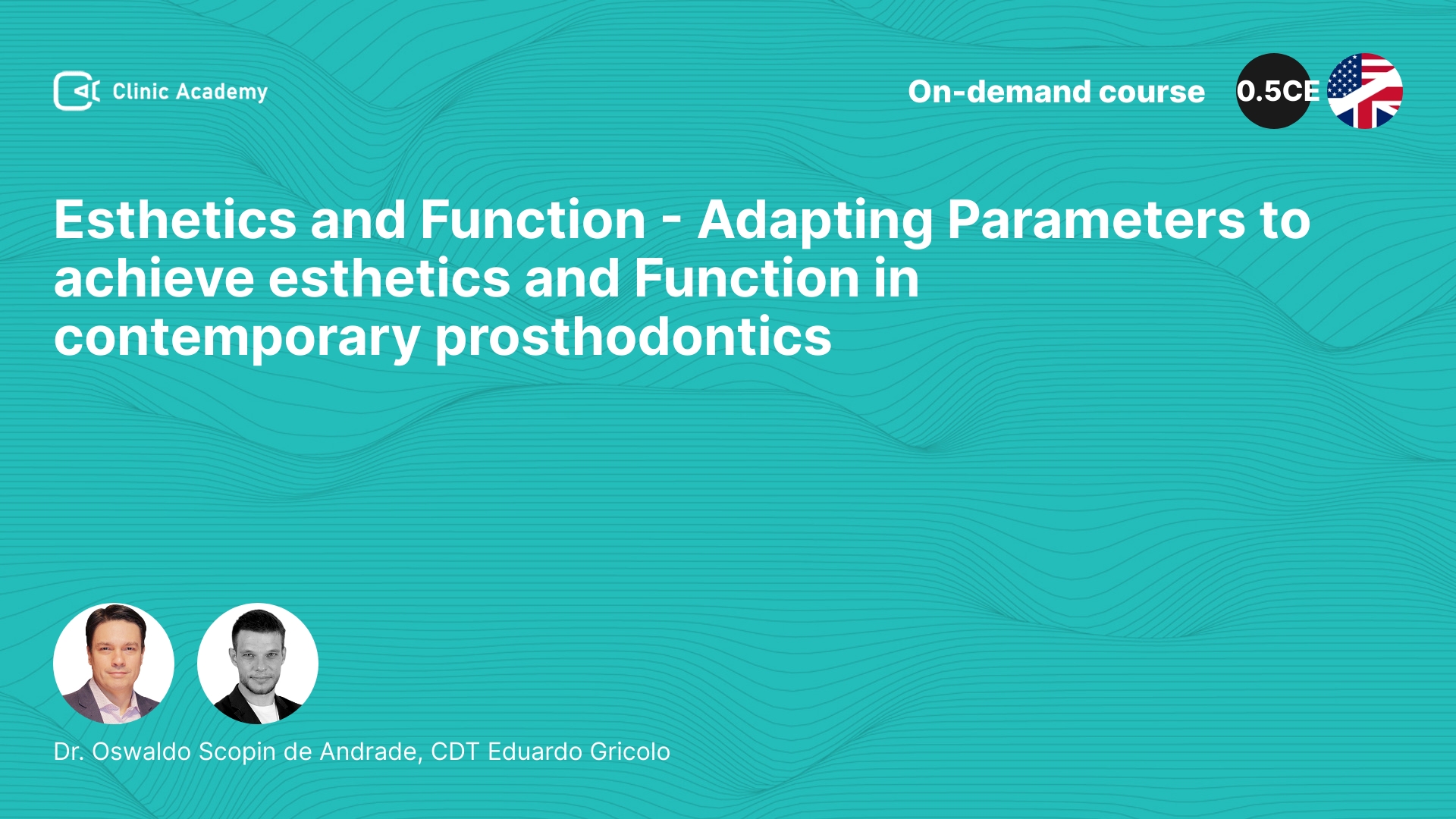 Clinic Academy

On-demand course

0.5CE

Esthetics and Function - Adapting Parameters to achieve esthetics and Function in contemporary prosthodontics

Dr. Oswaldo Scopin de Andrade, CDT Eduardo Gricolo